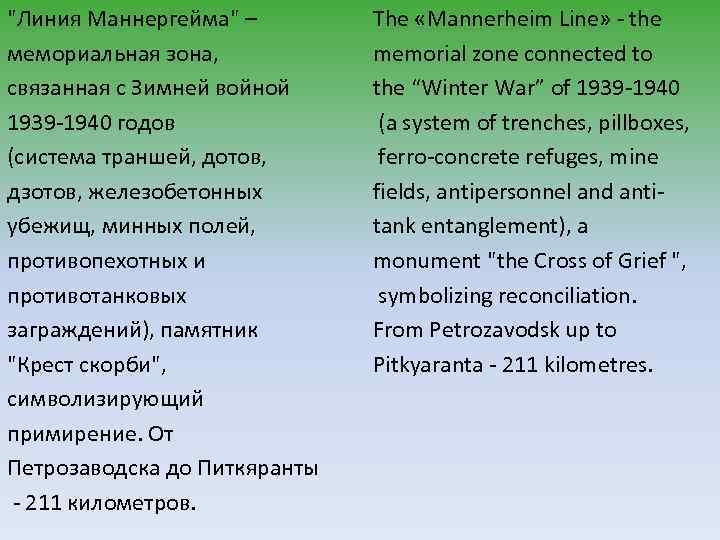 "Линия Маннергейма" – мемориальная зона, связанная с Зимней войной 1939-1940 годов (система траншей, дотов, дзотов, железобетонных убежищ, минных полей, противопехотных и противотанковых заграждений), памятник "Крест скорби", символизирующий примирение. От Петрозаводска до Питкяранты - 211 километров.

The «Mannerheim Line» - the memorial zone connected to the “Winter War” of 1939-1940 (a system of trenches, pillboxes, ferro-concrete refuges, mine fields, antipersonnel and anti-tank entanglement), a monument "the Cross of Grief ", symbolizing reconciliation. From Petrozavodsk up to Pitkyaranta - 211 kilometres.